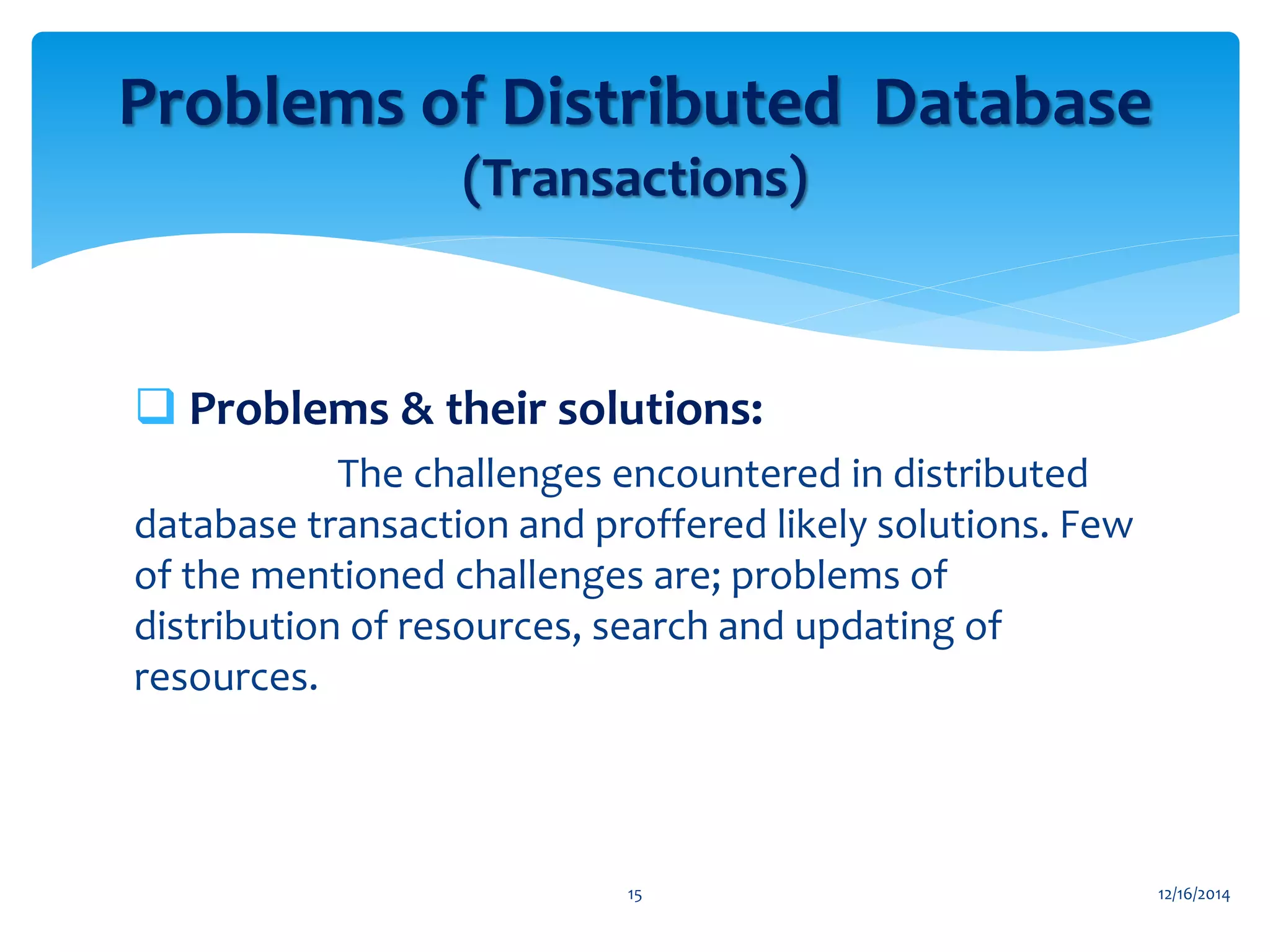 Problems of Distributed Database
(Transactions)

❑ Problems & their solutions:

The challenges encountered in distributed database transaction and proffered likely solutions. Few of the mentioned challenges are; problems of distribution of resources, search and updating of resources.

15

12/16/2014